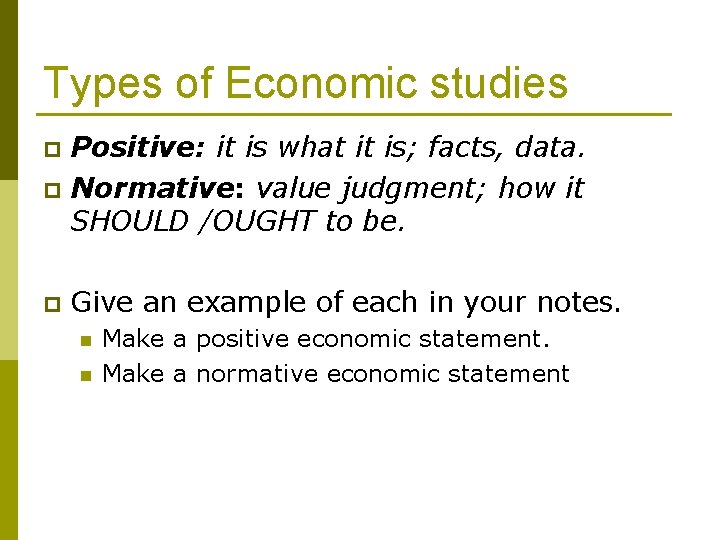 Types of Economic studies

Positive: it is what it is; facts, data.

Normative: value judgment; how it SHOULD /OUGHT to be.

Give an example of each in your notes.

Make a positive economic statement.

Make a normative economic statement